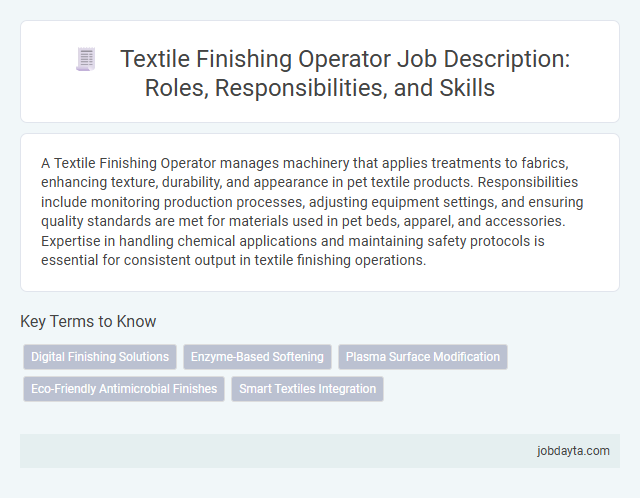 Textile Finishing Operator Job Description: Roles, Responsibilities, and Skills

A Textile Finishing Operator manages machinery that applies treatments to fabrics, enhancing texture, durability, and appearance in pet textile products. Responsibilities include monitoring production processes, adjusting equipment settings, and ensuring quality standards are met for materials used in pet beds, apparel, and accessories. Expertise in handling chemical applications and maintaining safety protocols is essential for consistent output in textile finishing operations.

Key Terms to Know

Digital Finishing Solutions

Enzyme-Based Softening

Plasma Surface Modification

Eco-Friendly Antimicrobial Finishes

Smart Textiles Integration

jobdayta.com